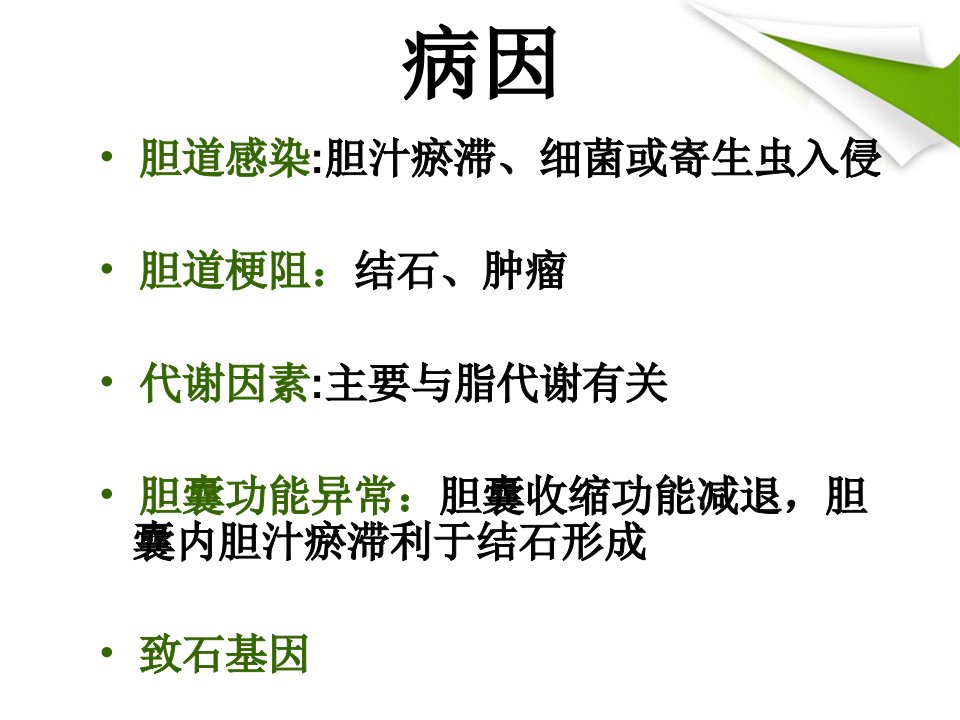 病因

• 胆道感染:胆汁瘀滞、细菌或寄生虫入侵

• 胆道梗阻：结石、肿瘤

• 代谢因素:主要与脂代谢有关

• 胆囊功能异常：胆囊收缩功能减退，胆囊内胆汁瘀滞利于结石形成

• 致石基因